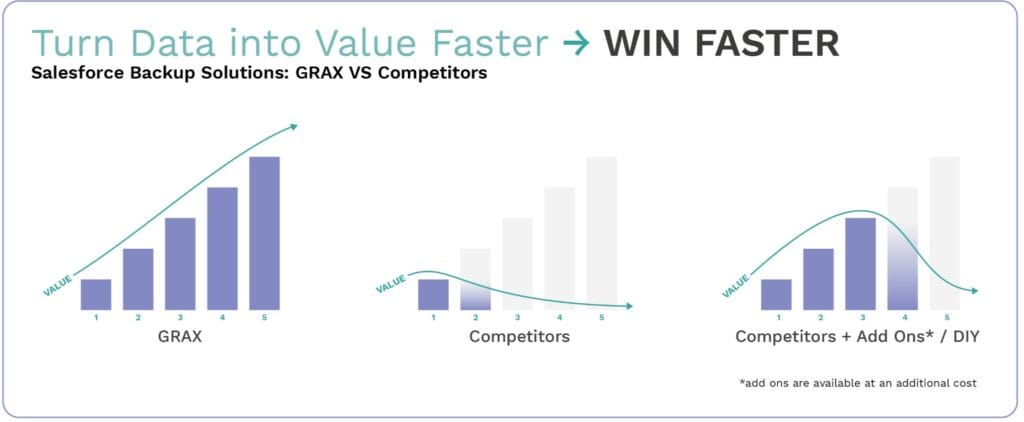 Turn Data into Value Faster → WIN FASTER
Salesforce Backup Solutions: GRAX VS Competitors

VALUE
1 2 3 4 5
GRAX

VALUE
1 2 3 4 5
Competitors

VALUE
1 2 3 4 5
Competitors + Add Ons* / DIY

*add ons are available at an additional cost